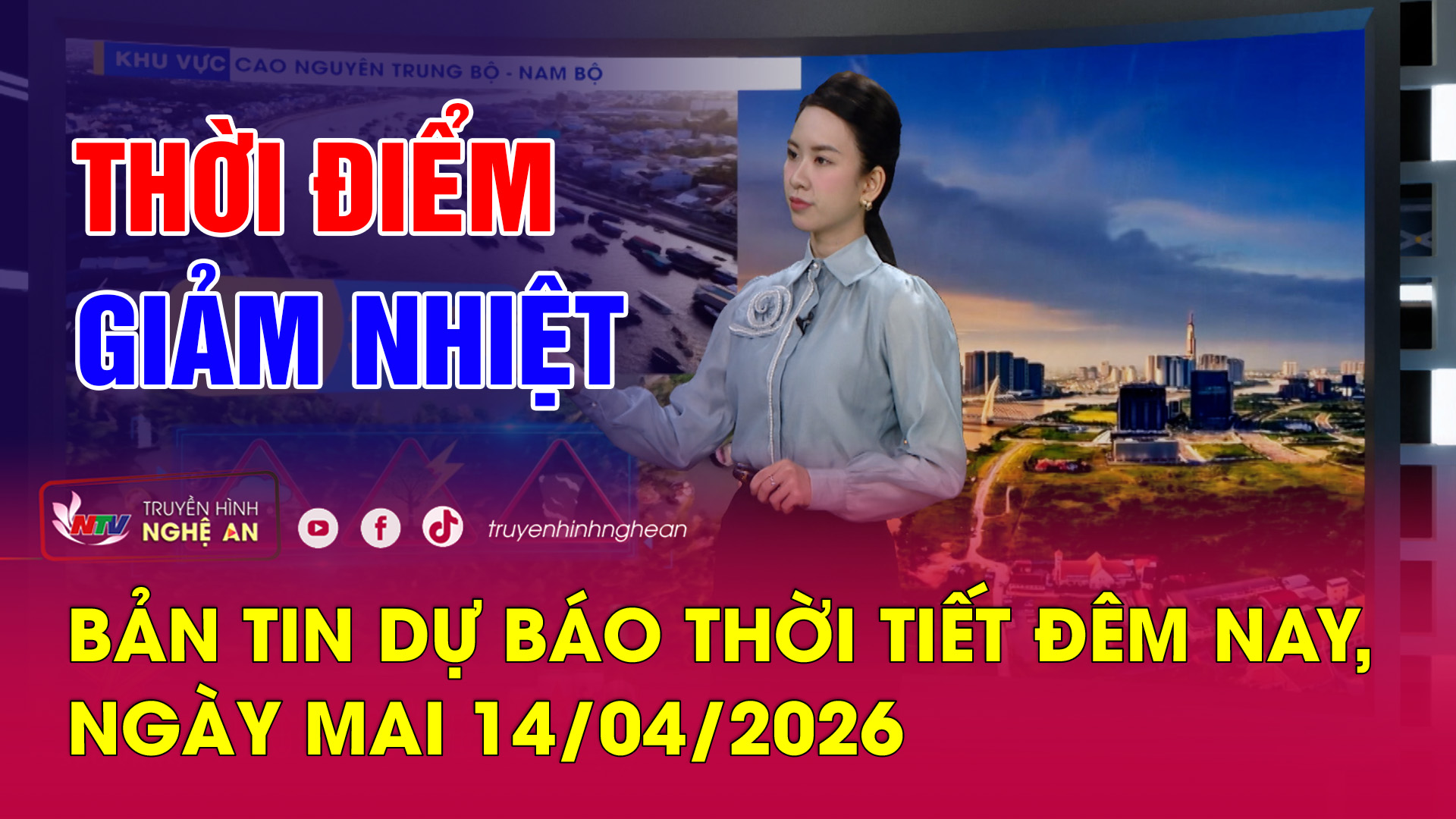 KHU VỰC CAO NGUYÊN TRUNG BỘ - NAM BỘ

THỜI ĐIỂM
GIẢM NHIỆT

NTV TRUYỀN HÌNH NGHỆ AN

truyenhinhnghean

BẢN TIN DỰ BÁO THỜI TIẾT ĐÊM NAY, NGÀY MAI 14/04/2026